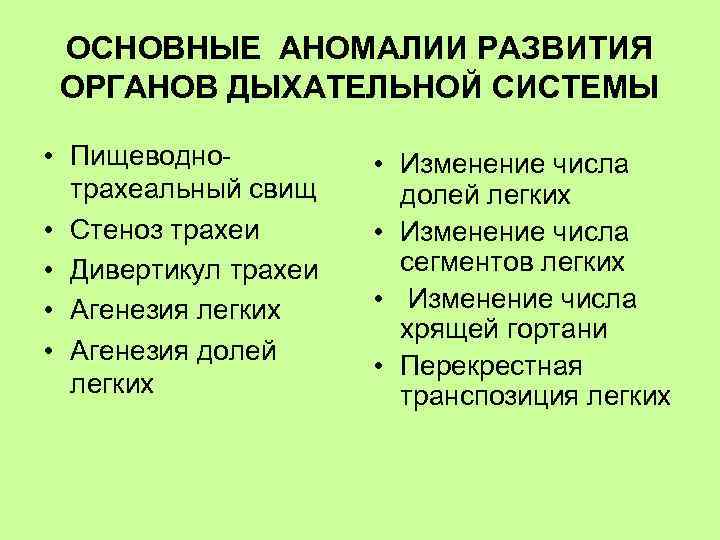 ОСНОВНЫЕ АНОМАЛИИ РАЗВИТИЯ ОРГАНОВ ДЫХАТЕЛЬНОЙ СИСТЕМЫ

• Пищеводно-трахеальный свищ
• Стеноз трахеи
• Дивертикул трахеи
• Агенезия легких
• Агенезия долей легких

• Изменение числа долей легких
• Изменение числа сегментов легких
• Изменение числа хрящей гортани
• Перекрестная транспозиция легких